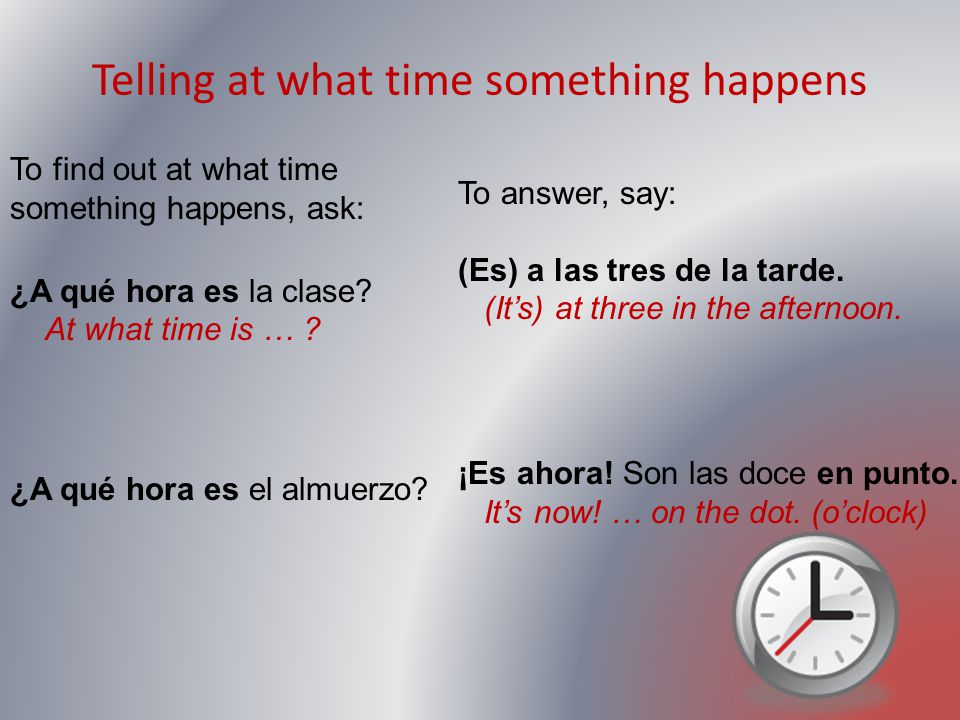 Telling at what time something happens

To find out at what time something happens, ask:

¿A qué hora es la clase?
At what time is … ?

¿A qué hora es el almuerzo?

To answer, say:

(Es) a las tres de la tarde.
(It's) at three in the afternoon.

¡Es ahora! Son las doce en punto.
It's now! … on the dot. (o'clock)